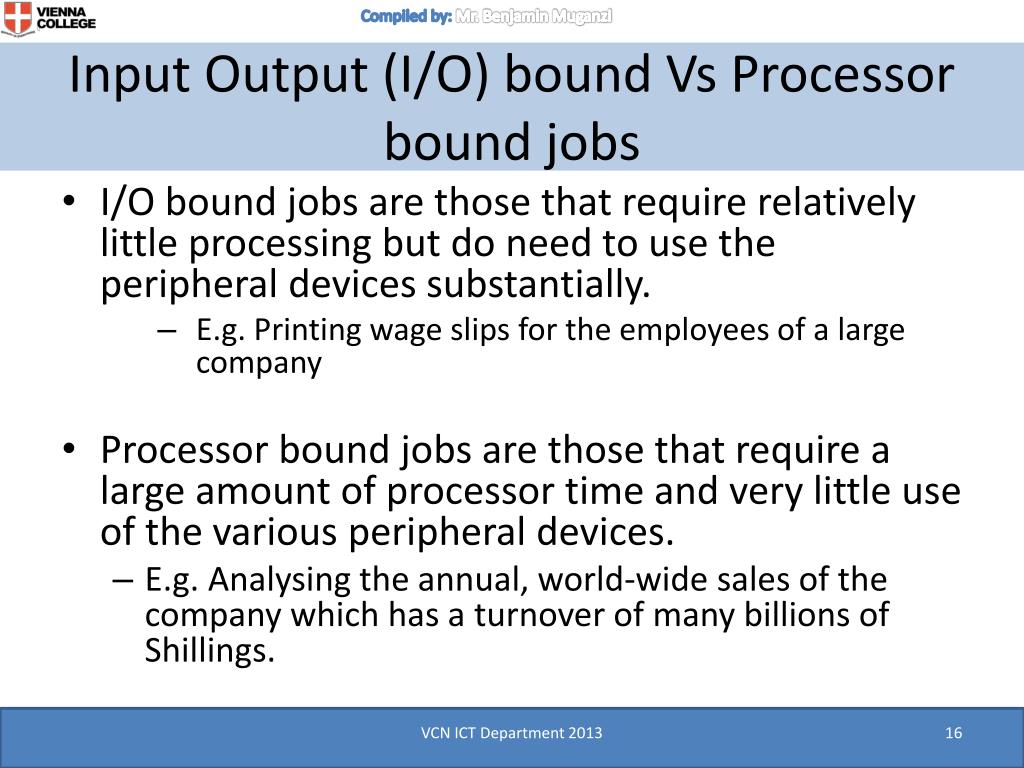 VIENNA COLLEGE

Compiled by: Mr. Benjamin Muganzi

Input Output (I/O) bound Vs Processor bound jobs

• I/O bound jobs are those that require relatively little processing but do need to use the peripheral devices substantially.
– E.g. Printing wage slips for the employees of a large company

• Processor bound jobs are those that require a large amount of processor time and very little use of the various peripheral devices.
– E.g. Analysing the annual, world-wide sales of the company which has a turnover of many billions of Shillings.

VCN ICT Department 2013

16